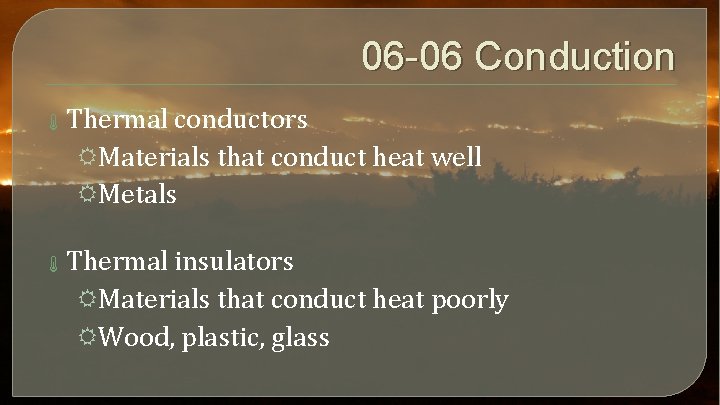 06-06 Conduction

Thermal conductors
Materials that conduct heat well
Metals

Thermal insulators
Materials that conduct heat poorly
Wood, plastic, glass